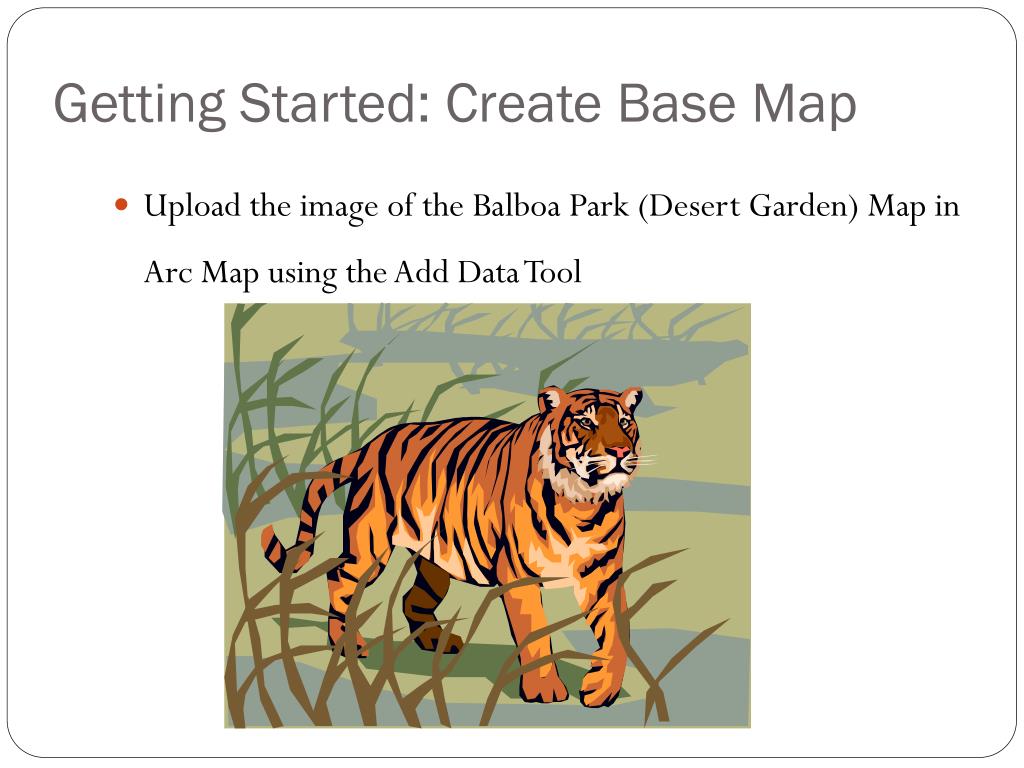 Getting Started: Create Base Map

Upload the image of the Balboa Park (Desert Garden) Map in Arc Map using the Add Data Tool